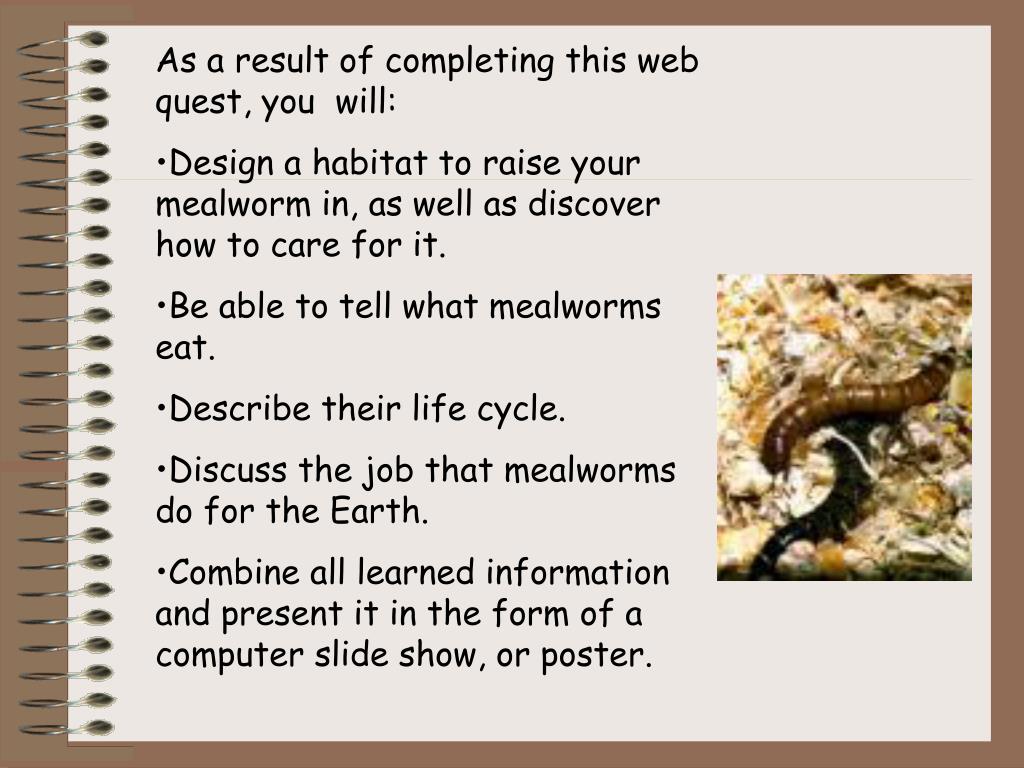 As a result of completing this web quest, you will:

•Design a habitat to raise your mealworm in, as well as discover how to care for it.

•Be able to tell what mealworms eat.

•Describe their life cycle.

•Discuss the job that mealworms do for the Earth.

•Combine all learned information and present it in the form of a computer slide show, or poster.